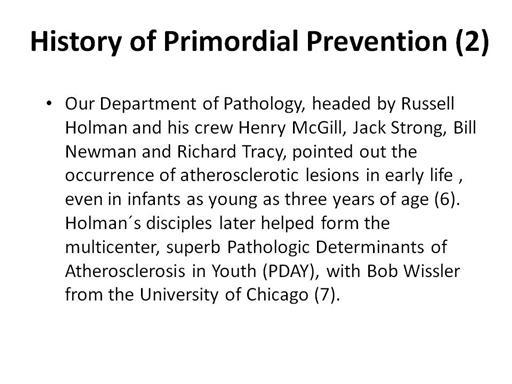 History of Primordial Prevention (2)

• Our Department of Pathology, headed by Russell Holman and his crew Henry McGill, Jack Strong, Bill Newman and Richard Tracy, pointed out the occurrence of atherosclerotic lesions in early life , even in infants as young as three years of age (6). Holman´s disciples later helped form the multicenter, superb Pathologic Determinants of Atherosclerosis in Youth (PDAY), with Bob Wissler from the University of Chicago (7).